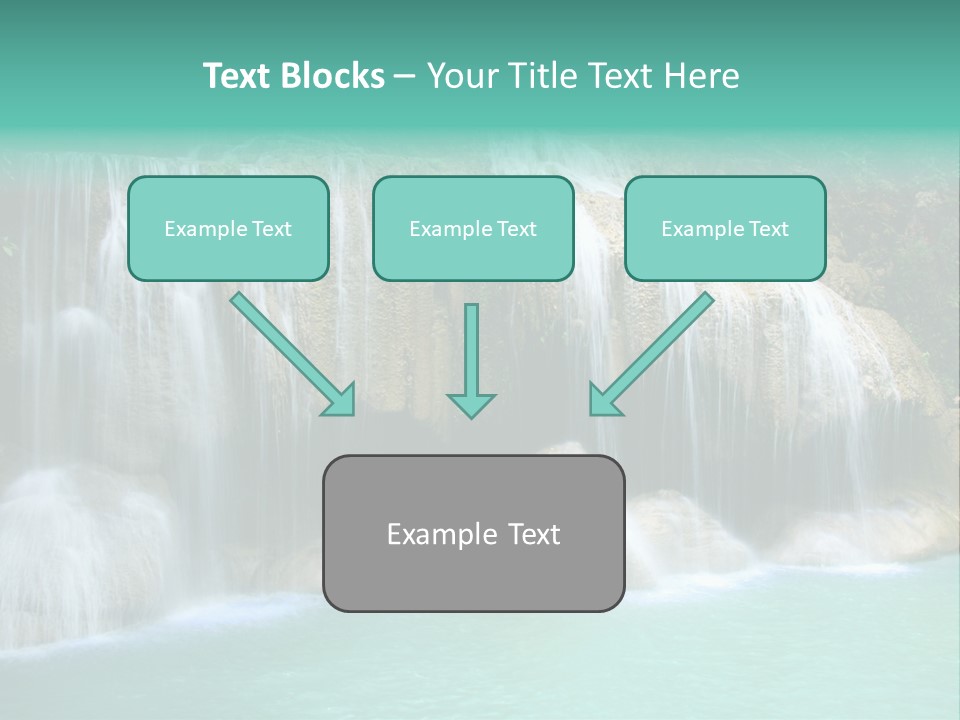 Text Blocks – Your Title Text Here

Example Text

Example Text

Example Text

Example Text